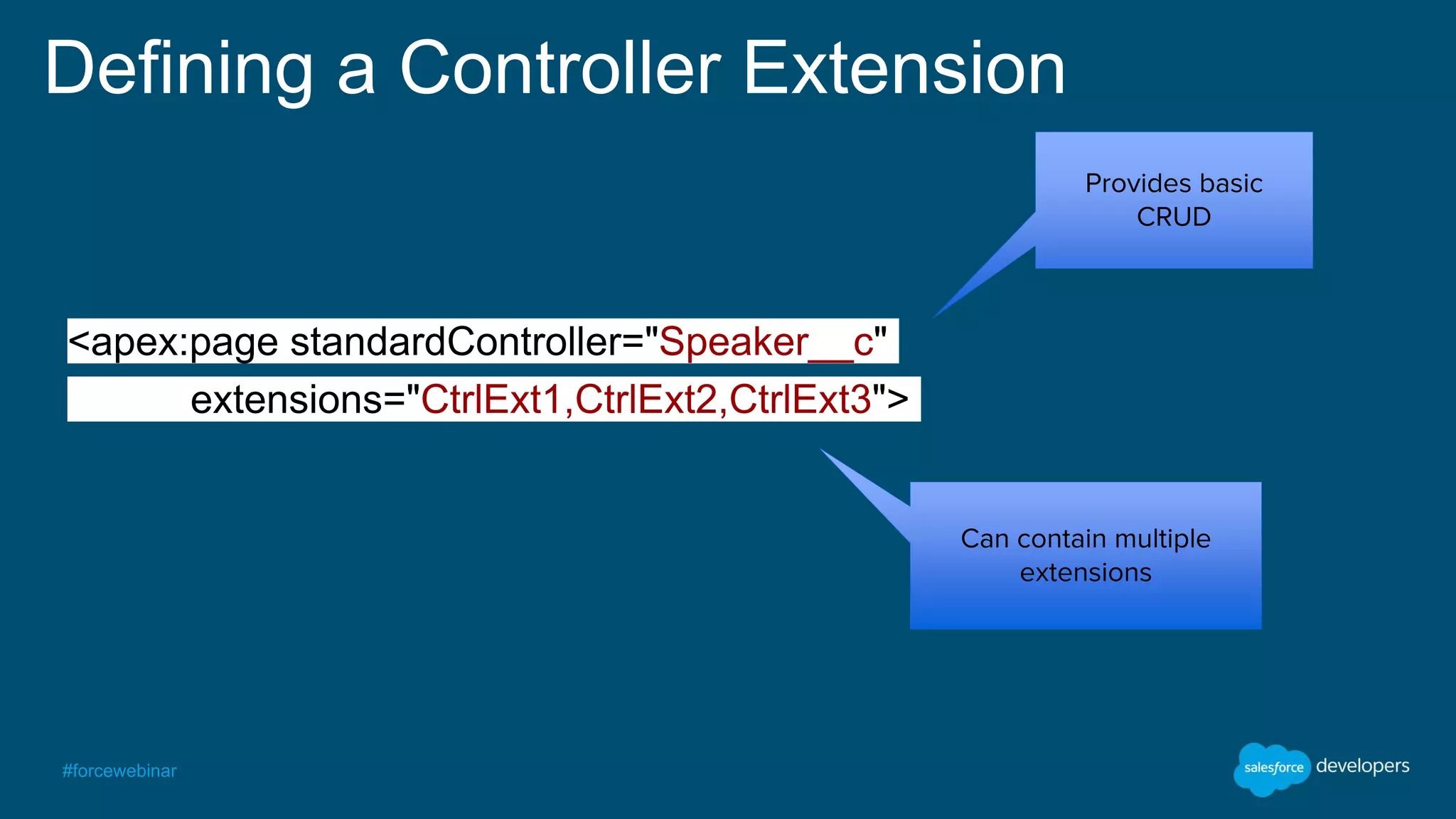 Defining a Controller Extension

Provides basic CRUD

<apex:page standardController="Speaker__c"
extensions="CtrlExt1,CtrlExt2,CtrlExt3">

Can contain multiple extensions

#forcewebinar

salesforce developers